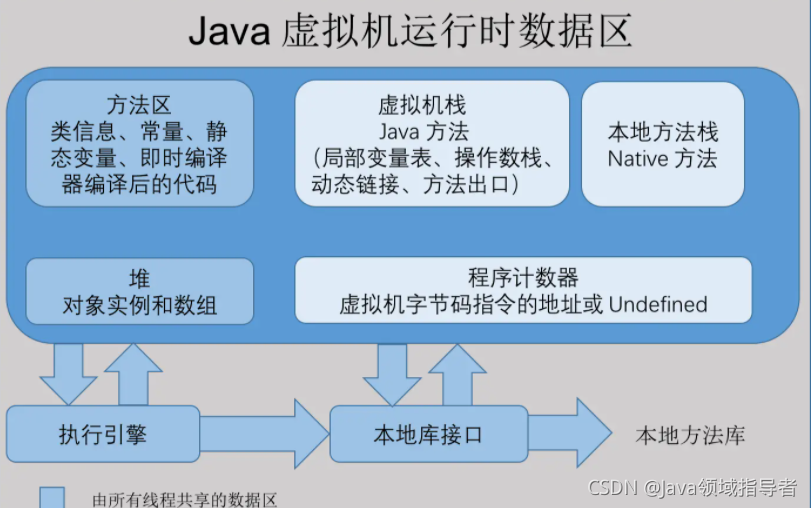 Java 虚拟机运行时数据区

方法区
类信息、常量、静态变量、即时编译器编译后的代码

虚拟机栈
Java 方法
(局部变量表、操作数栈、动态链接、方法出口)

本地方法栈
Native 方法

堆
对象实例和数组

程序计数器
虚拟机字节码指令的地址或 Undefined

执行引擎

本地库接口

本地方法库

由所有线程共享的数据区

CSDN @Java领域指导者